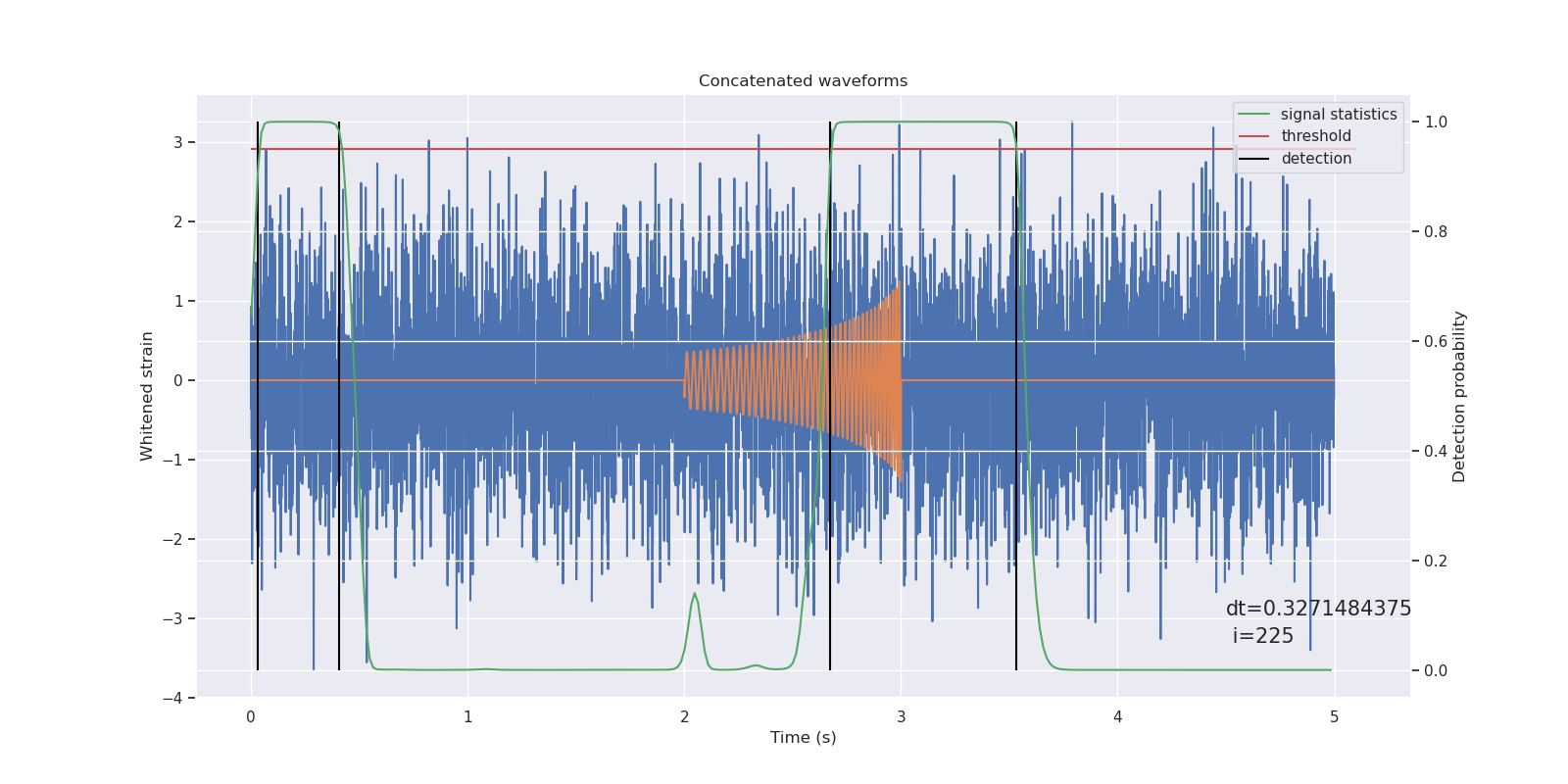 Concatenated waveforms

signal statistics
threshold
detection

Whitened strain

3
2
1
0
−1
−2
−3
−4

Detection probability

1.0
0.8
0.6
0.4
0.2
0.0

dt=0.3271484375
i=225

0
1
2
3
4
5

Time (s)